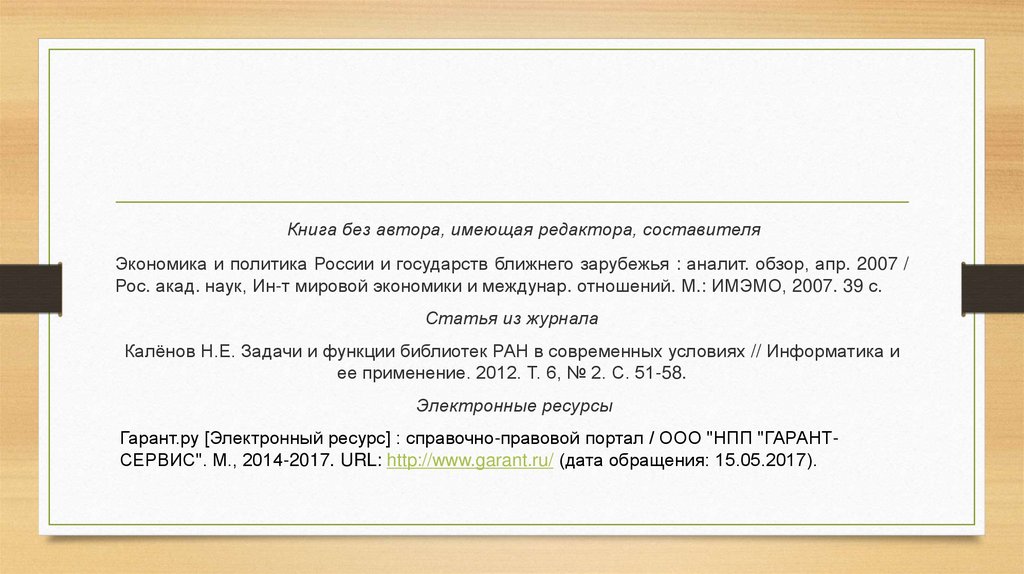 Книга без автора, имеющая редактора, составителя

Экономика и политика России и государств ближнего зарубежья : аналит. обзор, апр. 2007 / Рос. акад. наук, Ин-т мировой экономики и междунар. отношений. М.: ИМЭМО, 2007. 39 с.

Статья из журнала

Калёнов Н.Е. Задачи и функции библиотек РАН в современных условиях // Информатика и ее применение. 2012. Т. 6, № 2. С. 51-58.

Электронные ресурсы

Гарант.ру [Электронный ресурс] : справочно-правовой портал / ООО "НПП "ГАРАНТ-СЕРВИС". М., 2014-2017. URL: http://www.garant.ru/ (дата обращения: 15.05.2017).